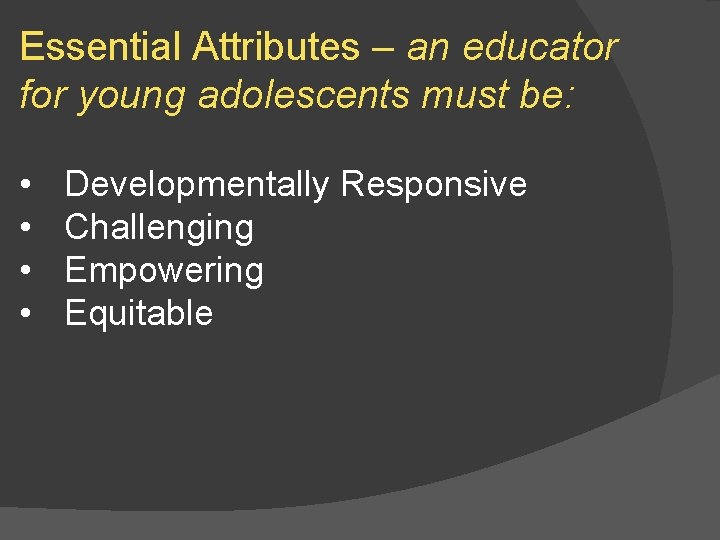 Essential Attributes – an educator for young adolescents must be:

• Developmentally Responsive
• Challenging
• Empowering
• Equitable